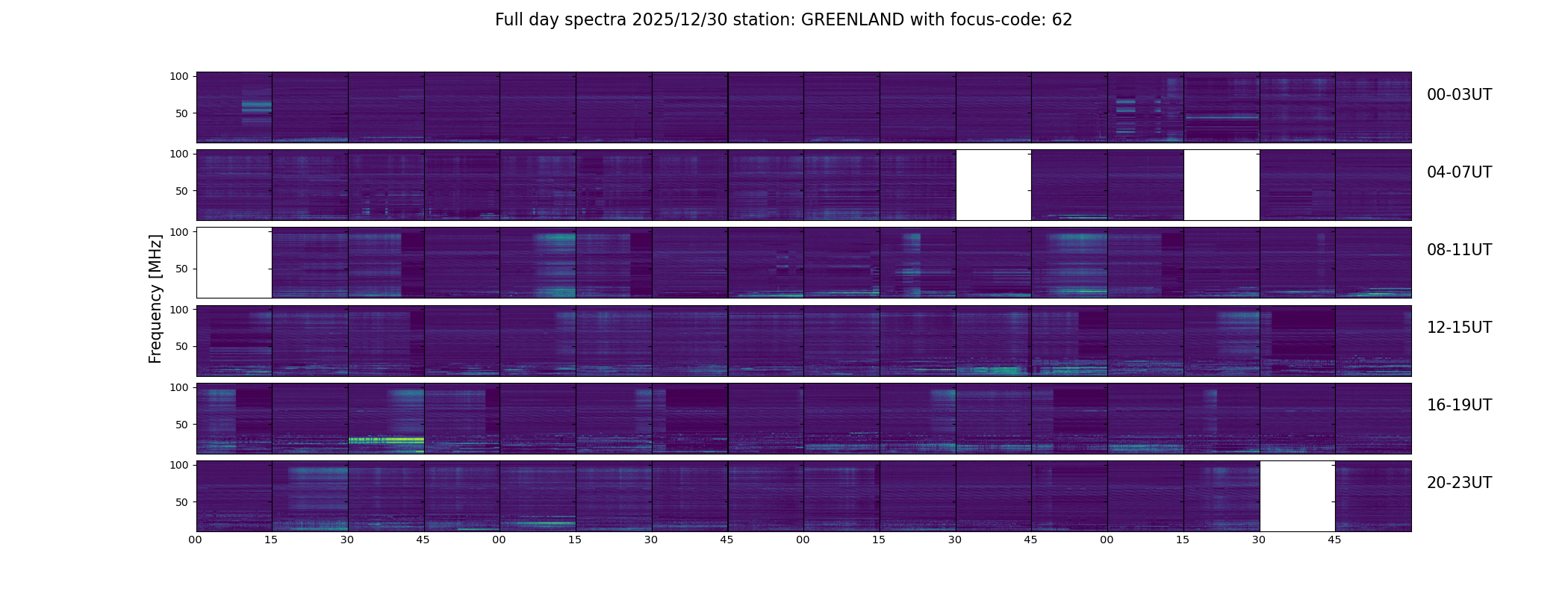 Full day spectra 2025/12/30 station: GREENLAND with focus-code: 62

Frequency [MHz]

100
50
00-03UT

100
50
04-07UT

100
50
08-11UT

100
50
12-15UT

100
50
16-19UT

100
50
20-23UT

00 15 30 45 00 15 30 45 00 15 30 45 00 15 30 45